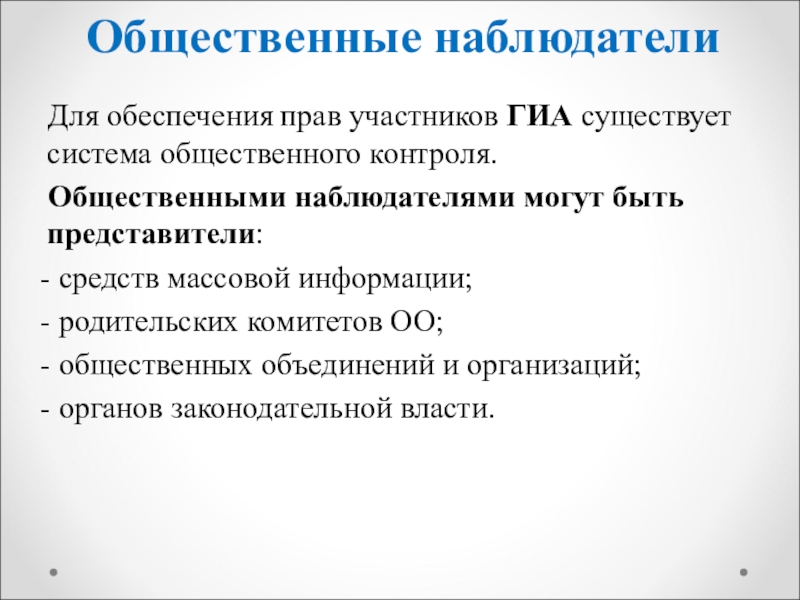 Общественные наблюдатели

Для обеспечения прав участников ГИА существует система общественного контроля.

Общественными наблюдателями могут быть представители:

- средств массовой информации;

- родительских комитетов ОО;

- общественных объединений и организаций;

- органов законодательной власти.